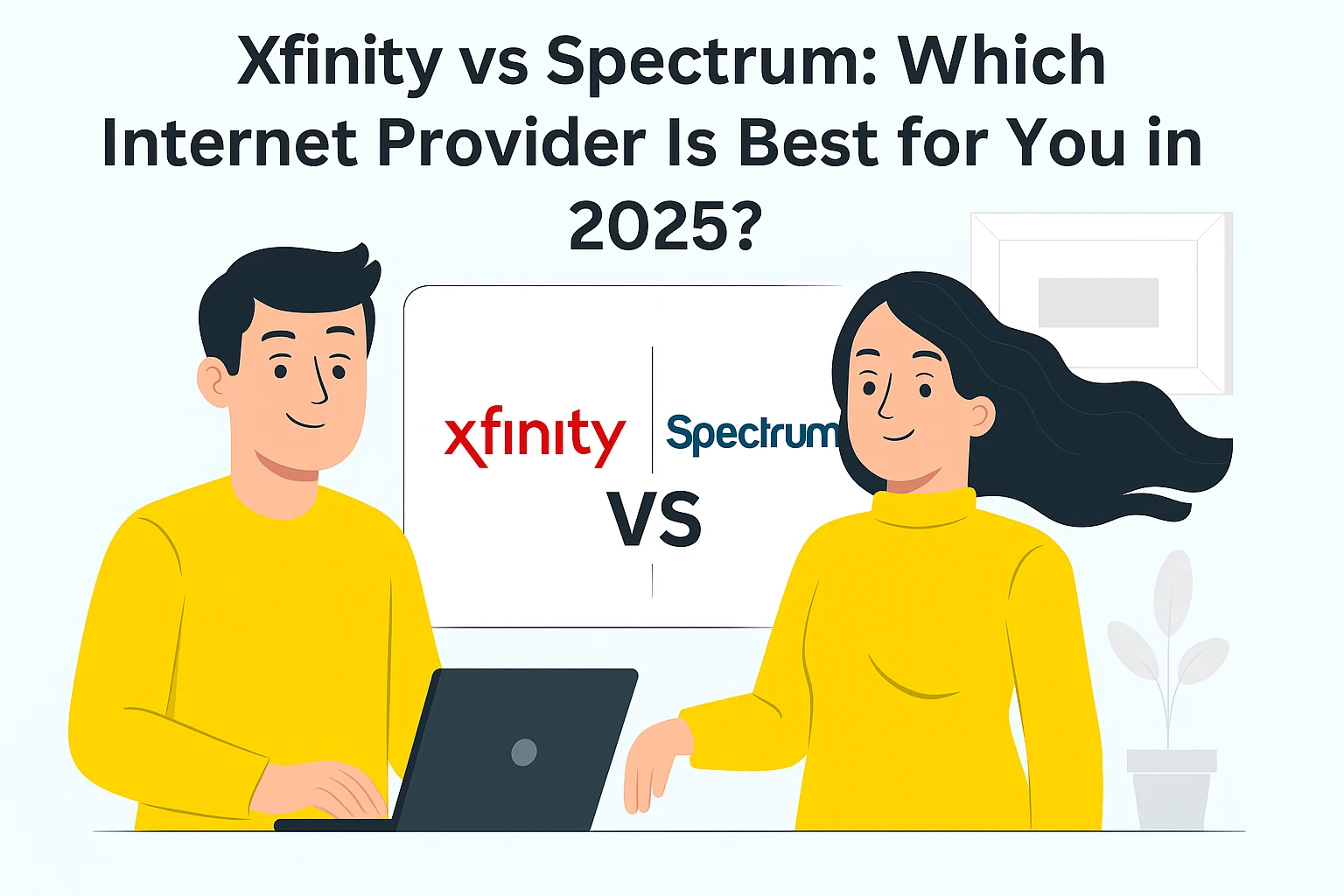 Xfinity vs Spectrum: Which Internet Provider Is Best for You in 2025?

xfinity

Spectrum

VS